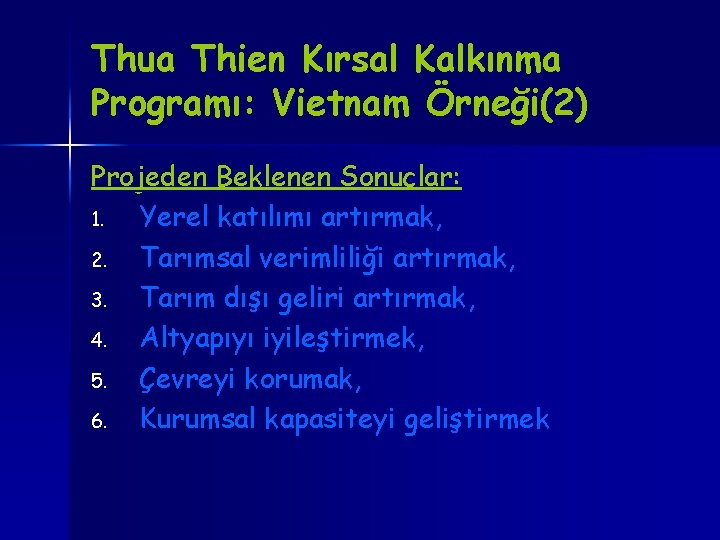 Thua Thien Kırsal Kalkınma Programı: Vietnam Örneği(2)

Projeden Beklenen Sonuçlar:

1. Yerel katılımı artırmak,
2. Tarımsal verimliliği artırmak,
3. Tarım dışı geliri artırmak,
4. Altyapıyı iyileştirmek,
5. Çevreyi korumak,
6. Kurumsal kapasiteyi geliştirmek